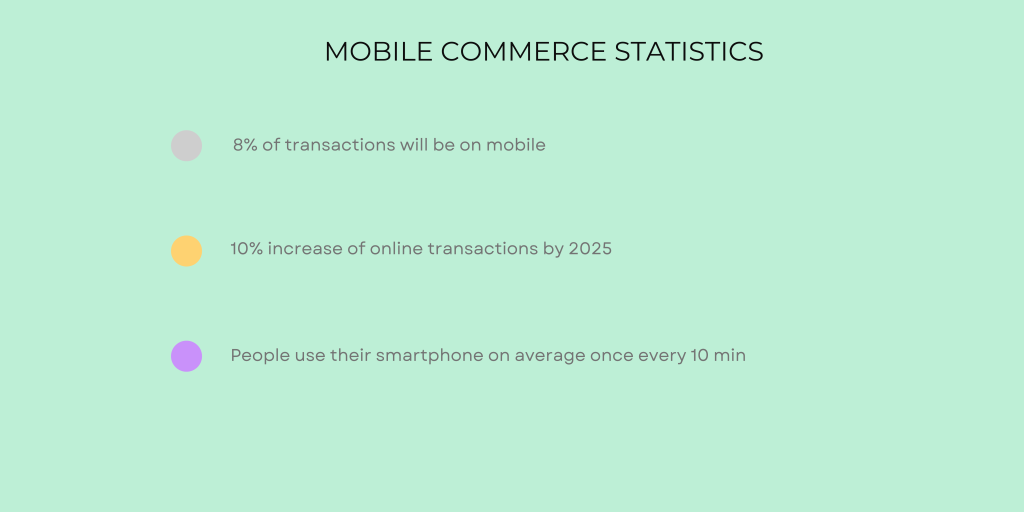 MOBILE COMMERCE STATISTICS

8% of transactions will be on mobile

10% increase of online transactions by 2025

People use their smartphone on average once every 10 min